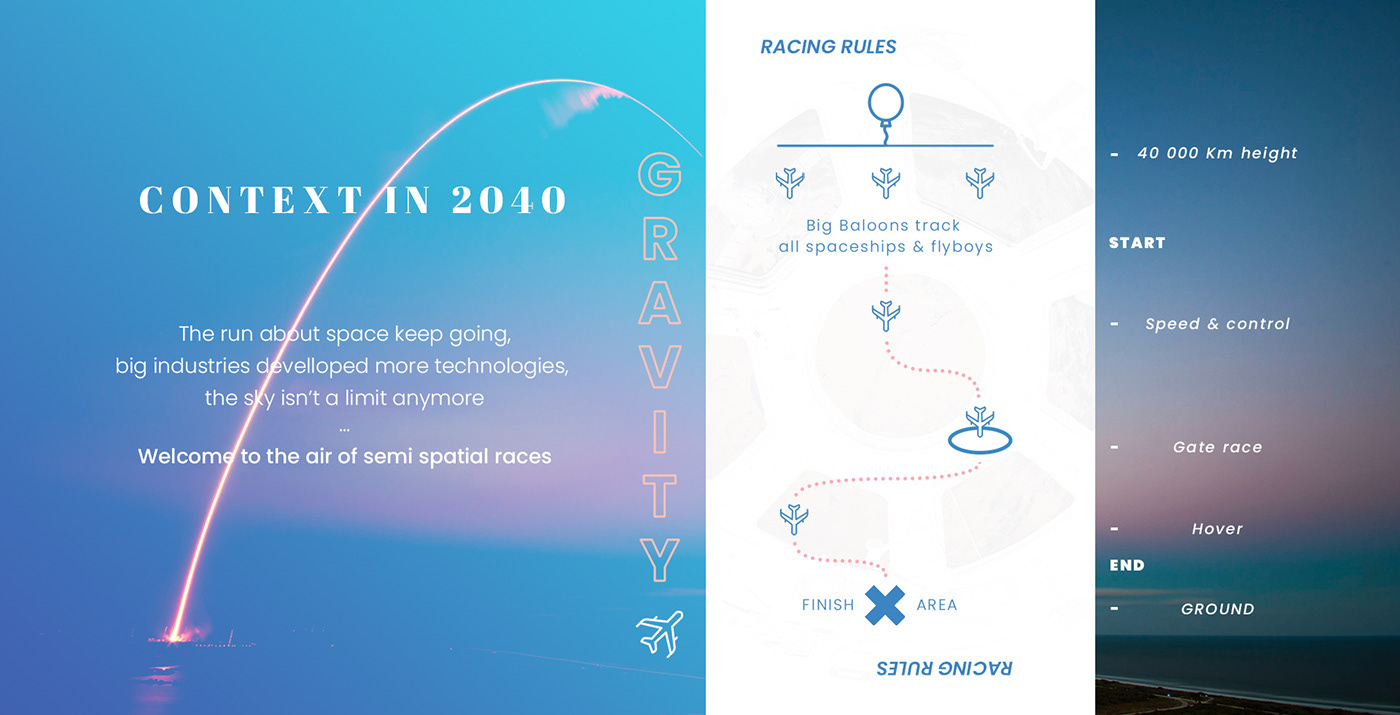 CONTEXT IN 2040

The run about space keep going,
big industries develloped more technologies,
the sky isn't a limit anymore
...
Welcome to the air of semi spatial races

GRAVITY

RACING RULES

Big Baloons track
all spaceships & flyboys

FINISH AREA

RACING RULES

- 40 000 Km height

START

- Speed & control

- Gate race

- Hover

END

- GROUND